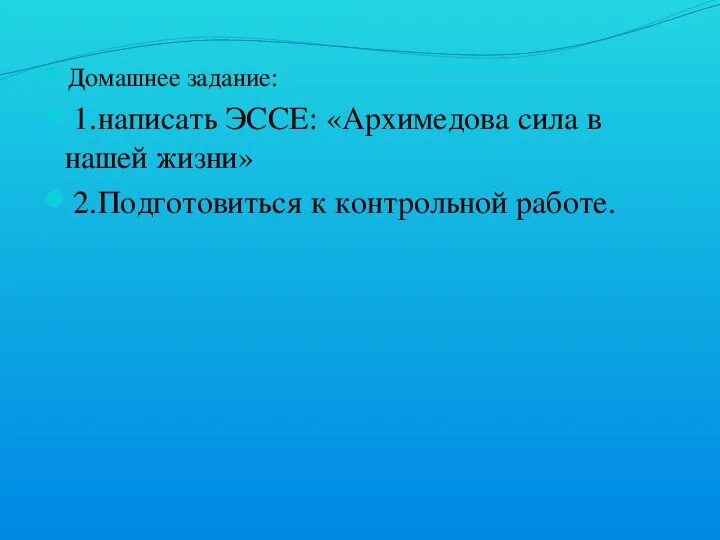 Домашнее задание:

1.написать ЭССЕ: «Архимедова сила в нашей жизни»

2.Подготовиться к контрольной работе.